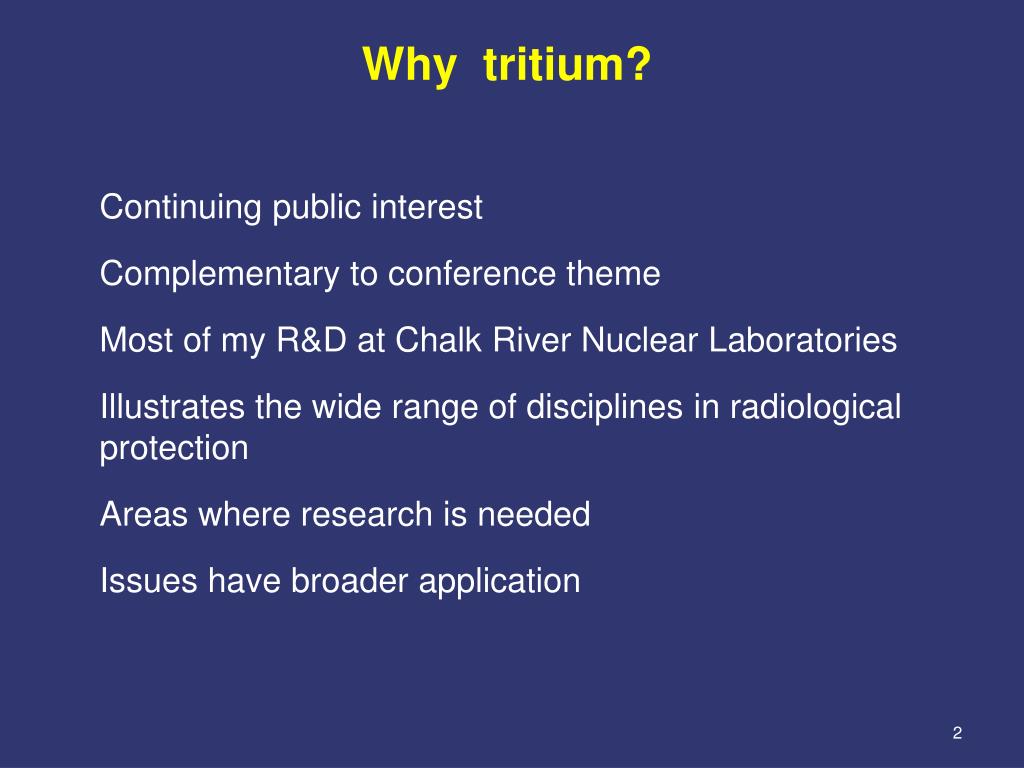 Why tritium?

Continuing public interest

Complementary to conference theme

Most of my R&D at Chalk River Nuclear Laboratories

Illustrates the wide range of disciplines in radiological protection

Areas where research is needed

Issues have broader application

2